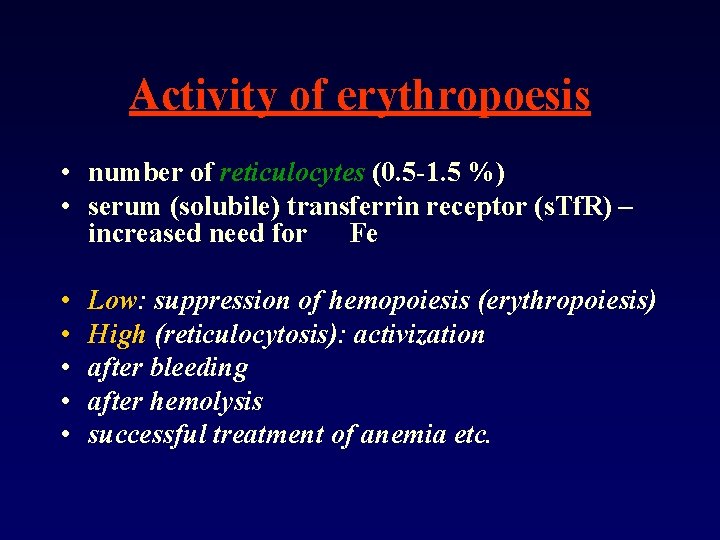 Activity of erythropoesis

• number of reticulocytes (0.5-1.5 %)
• serum (solubile) transferrin receptor (sTfR) – increased need for Fe

• Low: suppression of hemopoiesis (erythropoiesis)
• High (reticulocytosis): activization
• after bleeding
• after hemolysis
• successful treatment of anemia etc.